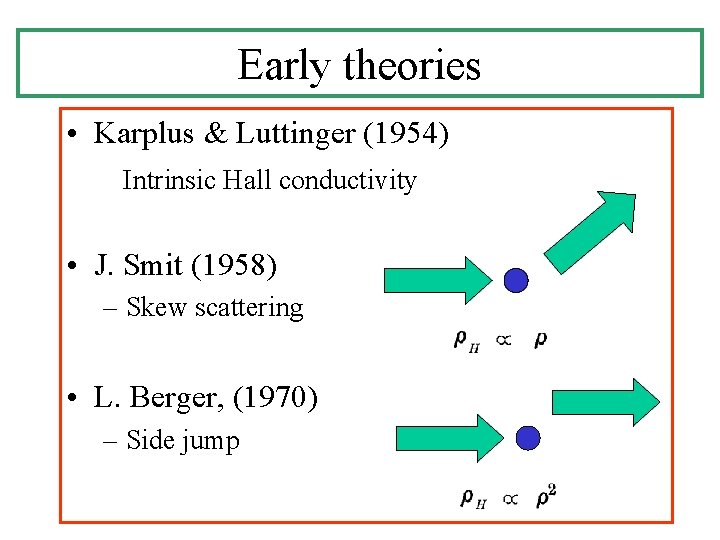 Early theories

• Karplus & Luttinger (1954)

Intrinsic Hall conductivity

• J. Smit (1958)
– Skew scattering

$\rho_H \propto \rho$

• L. Berger, (1970)
– Side jump

$\rho_H \propto \rho^2$